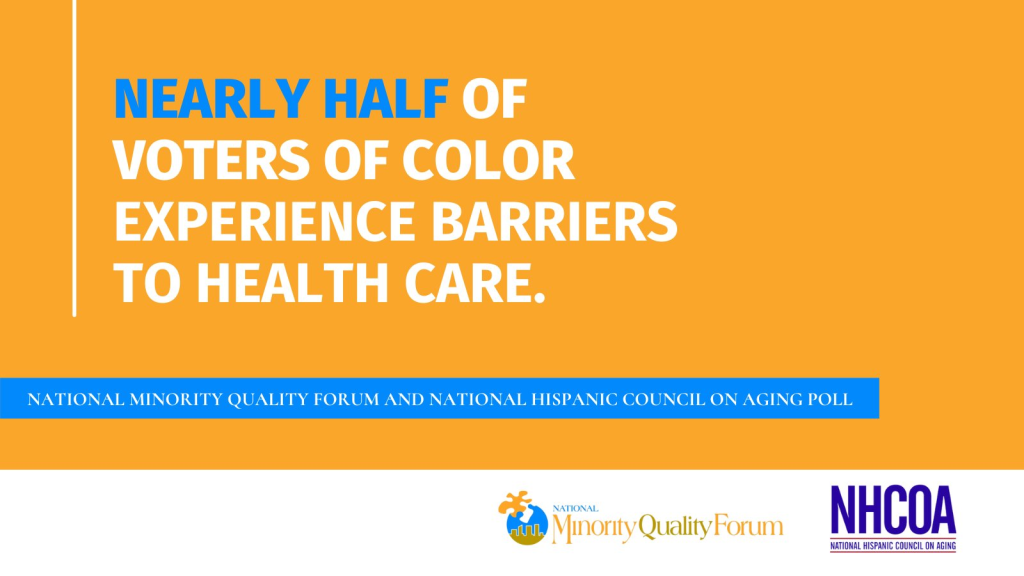 NEARLY HALF OF VOTERS OF COLOR EXPERIENCE BARRIERS TO HEALTH CARE.

NATIONAL MINORITY QUALITY FORUM AND NATIONAL HISPANIC COUNCIL ON AGING POLL

NATIONAL Minority Quality Forum

NHCOA
NATIONAL HISPANIC COUNCIL ON AGING